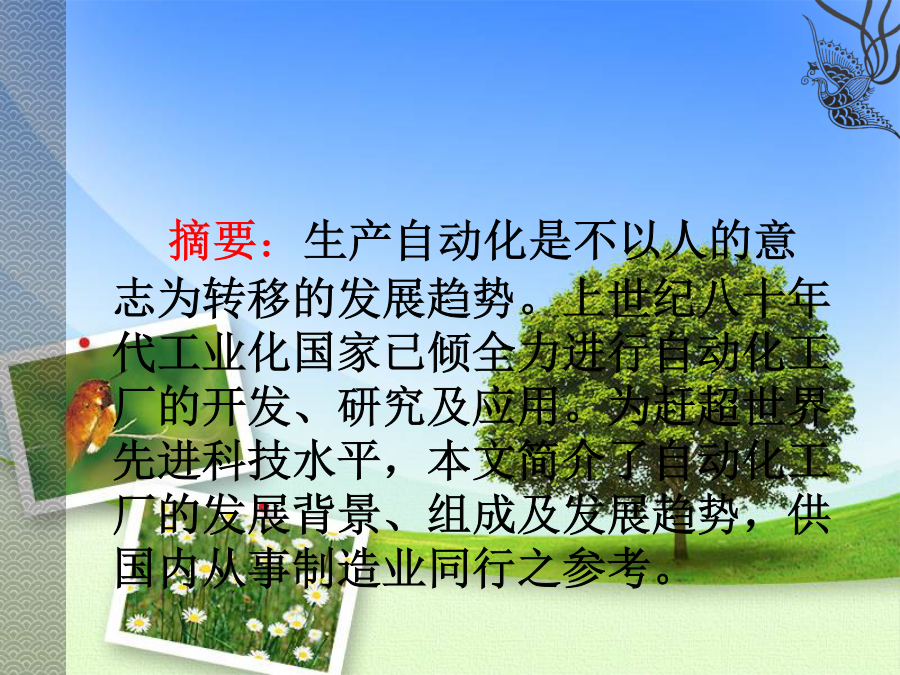 摘要：生产自动化是不以人的意志为转移的发展趋势。上世纪八十年代工业化国家已倾全力进行自动化工厂的开发、研究及应用。为赶超世界先进科技水平，本文简介了自动化工厂的发展背景、组成及发展趋势，供国内从事制造业同行之参考。